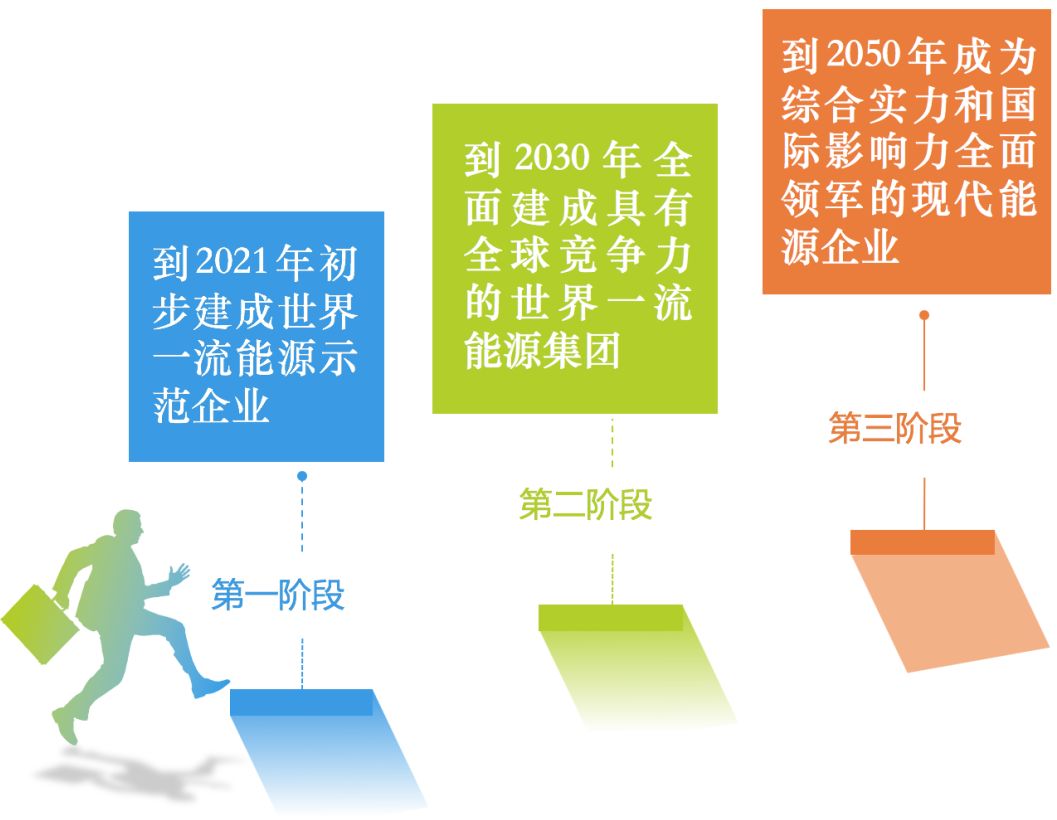 到2021年初步建成世界一流能源示范企业

第一阶段

到2030年全面建成具有全球竞争力的世界一流能源集团

第二阶段

到2050年成为综合实力和国际影响力全面领军的现代能源企业

第三阶段